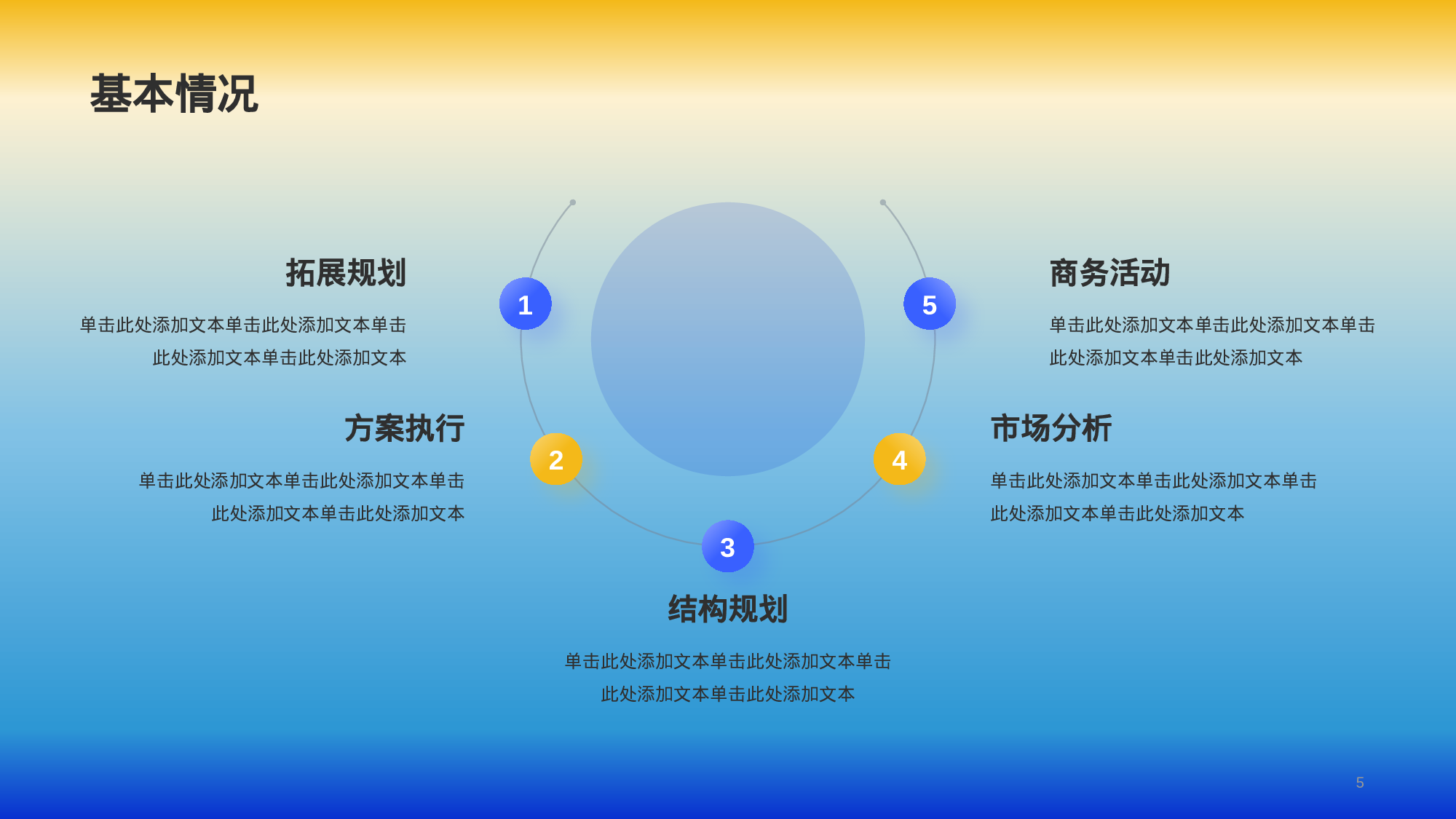 基本情况

拓展规划

单击此处添加文本单击此处添加文本单击此处添加文本单击此处添加文本

1

方案执行

单击此处添加文本单击此处添加文本单击此处添加文本单击此处添加文本

2

3

结构规划

单击此处添加文本单击此处添加文本单击此处添加文本单击此处添加文本

4

市场分析

单击此处添加文本单击此处添加文本单击此处添加文本单击此处添加文本

5

商务活动

单击此处添加文本单击此处添加文本单击此处添加文本单击此处添加文本

5